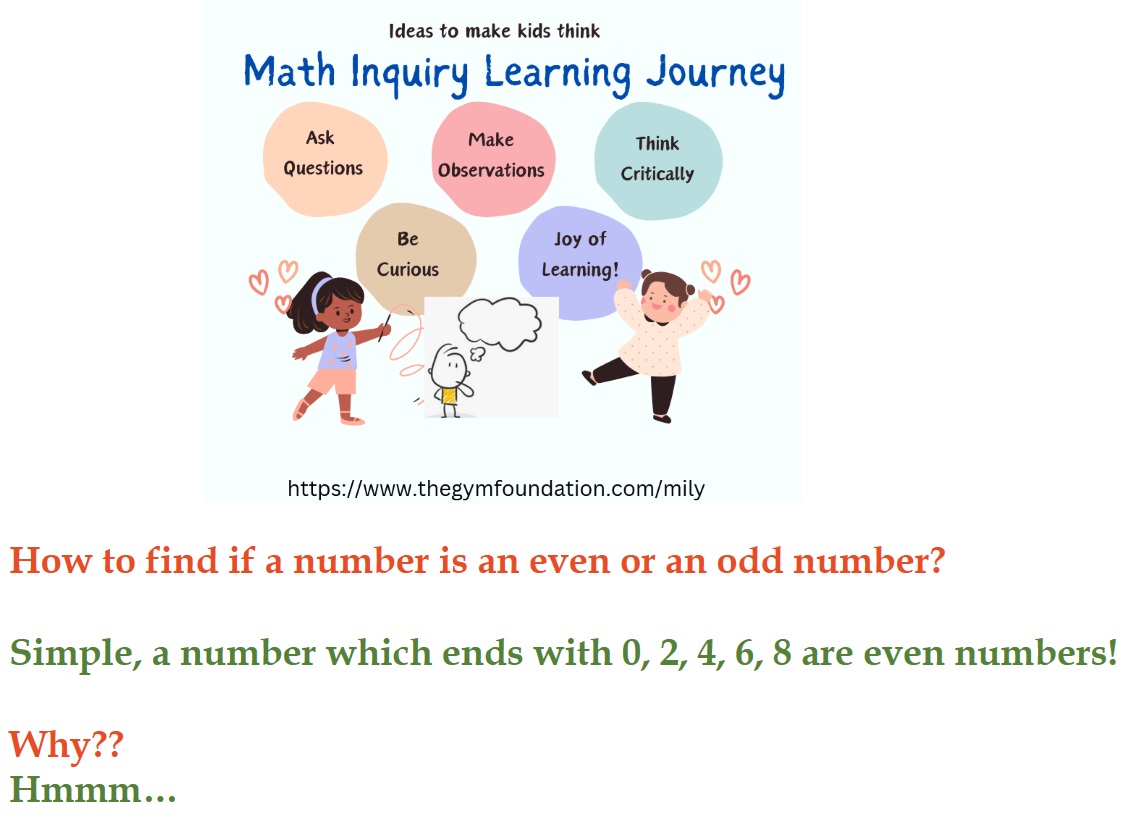 Ideas to make kids think

Math Inquiry Learning Journey

Ask Questions

Make Observations

Think Critically

Be Curious

Joy of Learning!

https://www.thegymfoundation.com/mily

How to find if a number is an even or an odd number?

Simple, a number which ends with 0, 2, 4, 6, 8 are even numbers!

Why??
Hmmm…